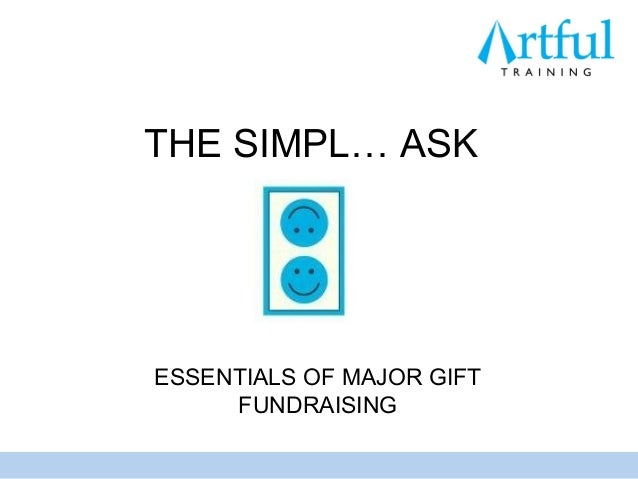 Artful
TRAINING

THE SIMPL… ASK

ESSENTIALS OF MAJOR GIFT FUNDRAISING